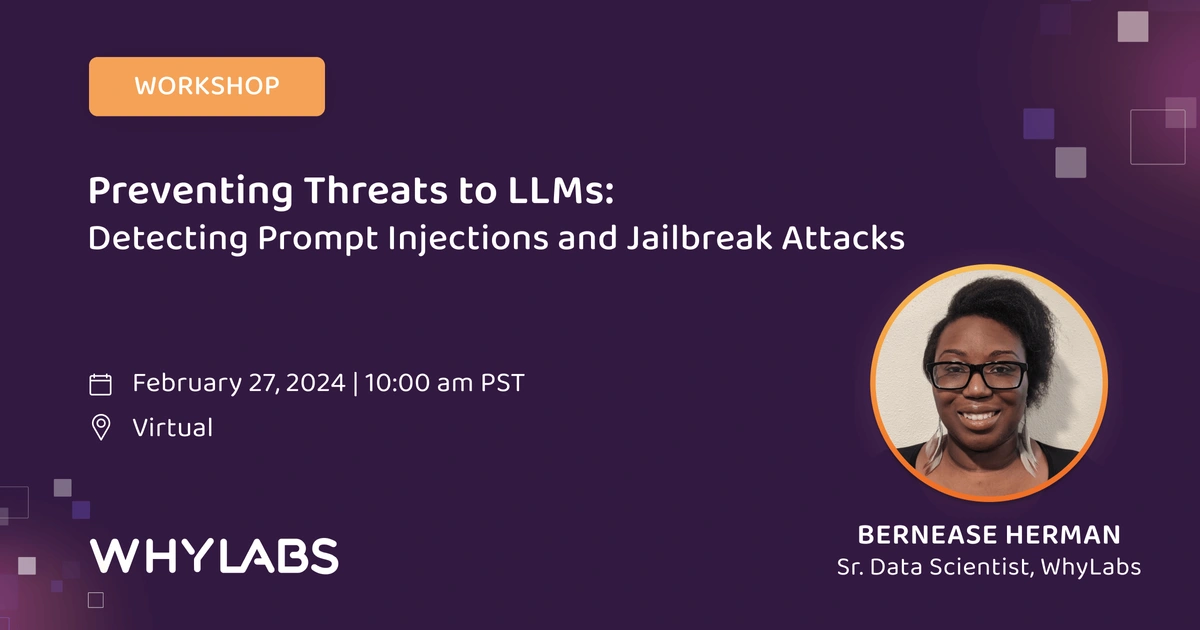 WORKSHOP

Preventing Threats to LLMs:
Detecting Prompt Injections and Jailbreak Attacks

February 27, 2024 | 10:00 am PST

Virtual

WHYLABS

BERNEASE HERMAN
Sr. Data Scientist, WhyLabs